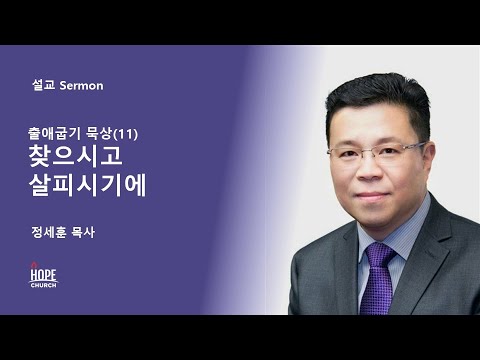 설교 Sermon

출애굽기 묵상(11)
찾으시고
살피시기에

정세훈 목사

HOPE
CHURCH